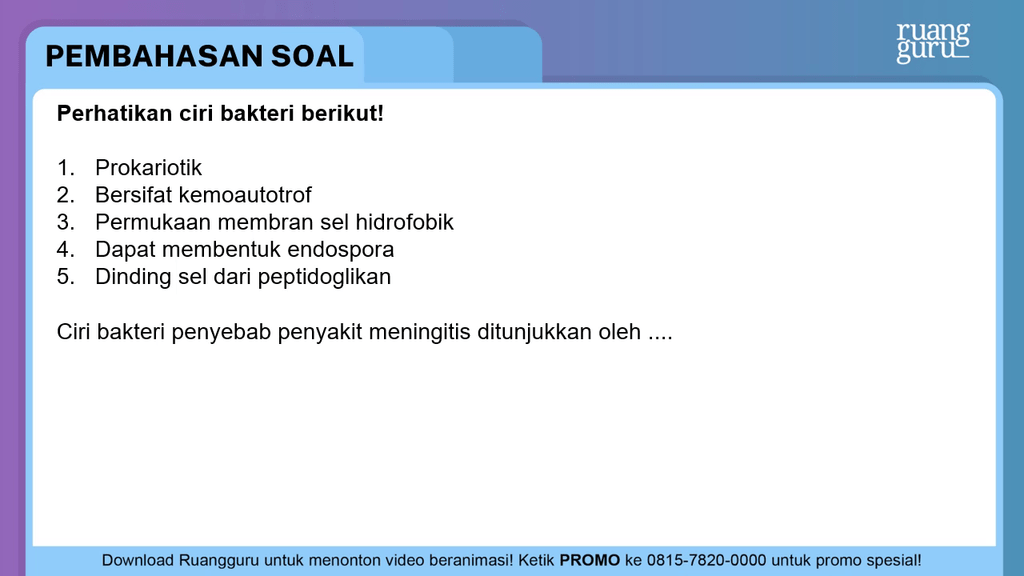 PEMBAHASAN SOAL

ruang guru

Perhatikan ciri bakteri berikut!

1. Prokariotik
2. Bersifat kemoautotrof
3. Permukaan membran sel hidrofobik
4. Dapat membentuk endospora
5. Dinding sel dari peptidoglikan

Ciri bakteri penyebab penyakit meningitis ditunjukkan oleh ....

Download Ruangguru untuk menonton video beranimasi! Ketik PROMO ke 0815-7820-0000 untuk promo spesial!